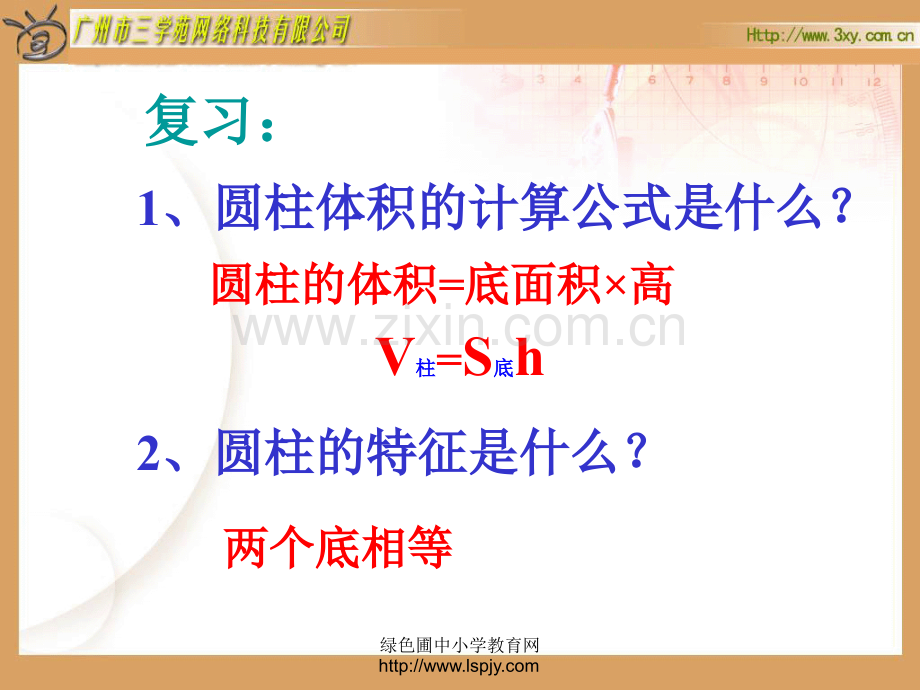 广州市三学苑网络科技有限公司

Http://www.3xy.com.cn

复习：

1、圆柱体积的计算公式是什么？

圆柱的体积=底面积×高

www.zixin.com.cn

$V_{柱}=S_{底}h$

2、圆柱的特征是什么？

两个底相等

绿色圃中小学教育网
http://www.lspjy.com